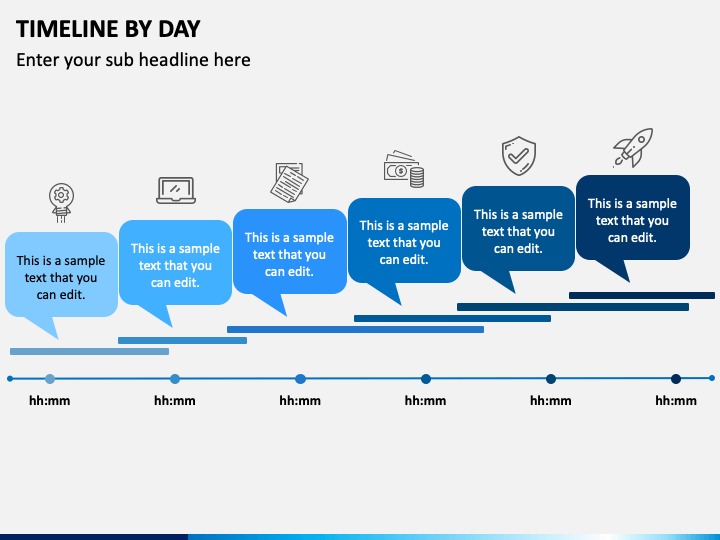 TIMELINE BY DAY

Enter your sub headline here

This is a sample text that you can edit.

This is a sample text that you can edit.

This is a sample text that you can edit.

This is a sample text that you can edit.

This is a sample text that you can edit.

This is a sample text that you can edit.

hh:mm

hh:mm

hh:mm

hh:mm

hh:mm

hh:mm